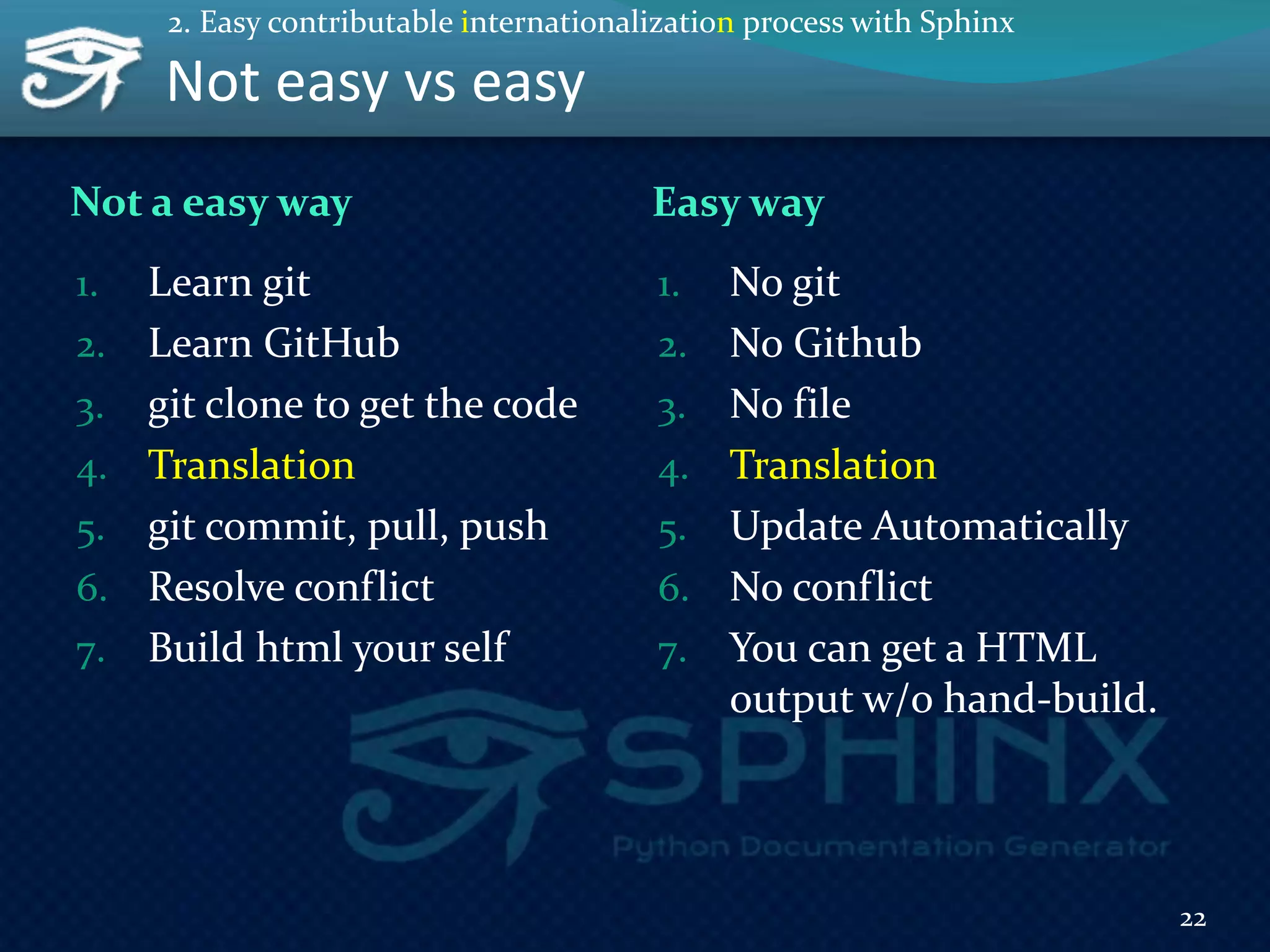 2. Easy contributable internationalization process with Sphinx

Not easy vs easy

Not a easy way

1. Learn git
2. Learn GitHub
3. git clone to get the code
4. Translation
5. git commit, pull, push
6. Resolve conflict
7. Build html your self

Easy way

1. No git
2. No Github
3. No file
4. Translation
5. Update Automatically
6. No conflict
7. You can get a HTML output w/o hand-build.

SPHINX

Python Documentation Generator

22